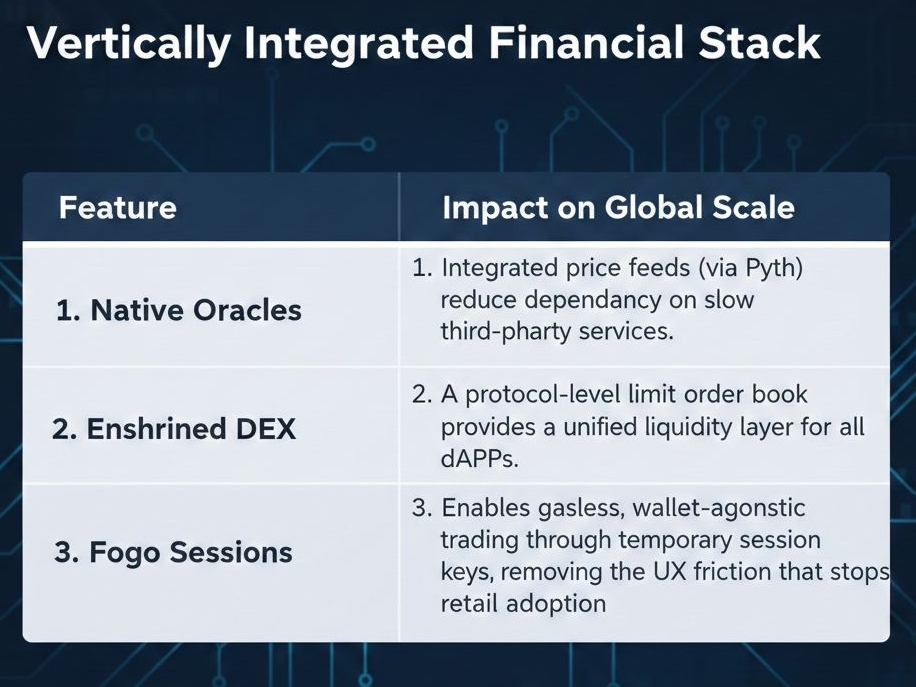 Vertically Integrated Financial Stack

| Feature | Impact on Global Scale |
|---|---|
| 1. Native Oracles | 1. Integrated price feeds (via Pyth) reduce dependancy on slow third-pharty services. |
| 2. Enshrined DEX | 2. A protocol-level limit order book provides a unified liquidity layer for all dAPPs. |
| 3. Fogo Sessions | 3. Enables gasless, wallet-agonstic trading through temporary session keys, removing the UX friction that stops retail adoption |